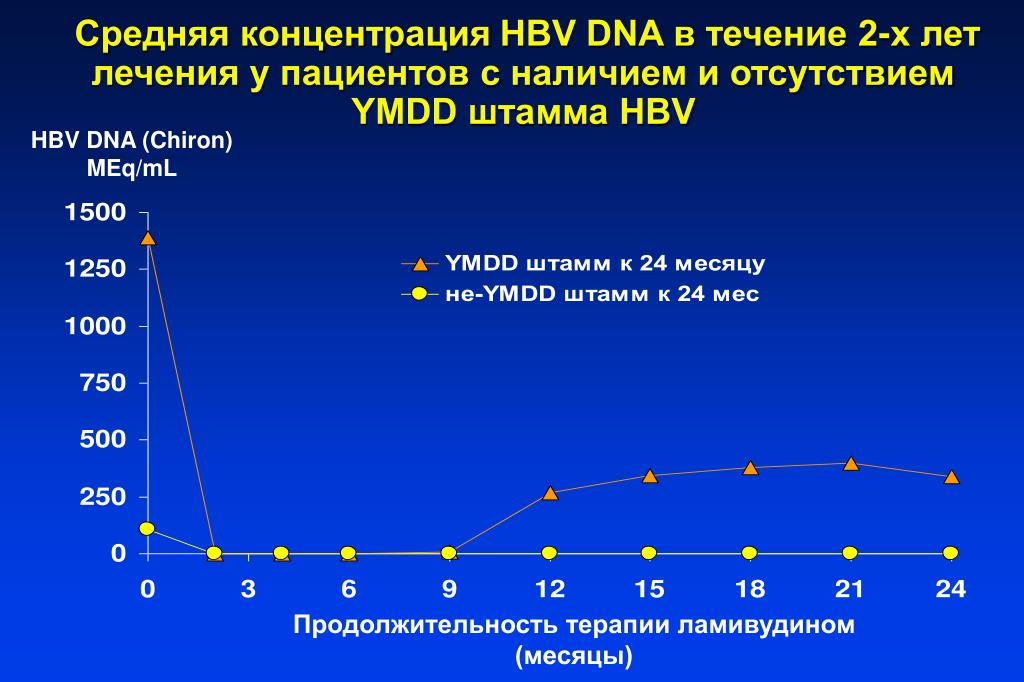 Средняя концентрация HBV DNA в течение 2-х лет лечения у пациентов с наличием и отсутствием YMDD штамма HBV

HBV DNA (Chiron)
MEq/mL

1500
1250
1000
750
500
250
0

YMDD штамм к 24 месяцу
не-YMDD штамм к 24 мес

0 3 6 9 12 15 18 21 24

Продолжительность терапии ламивудином
(месяцы)